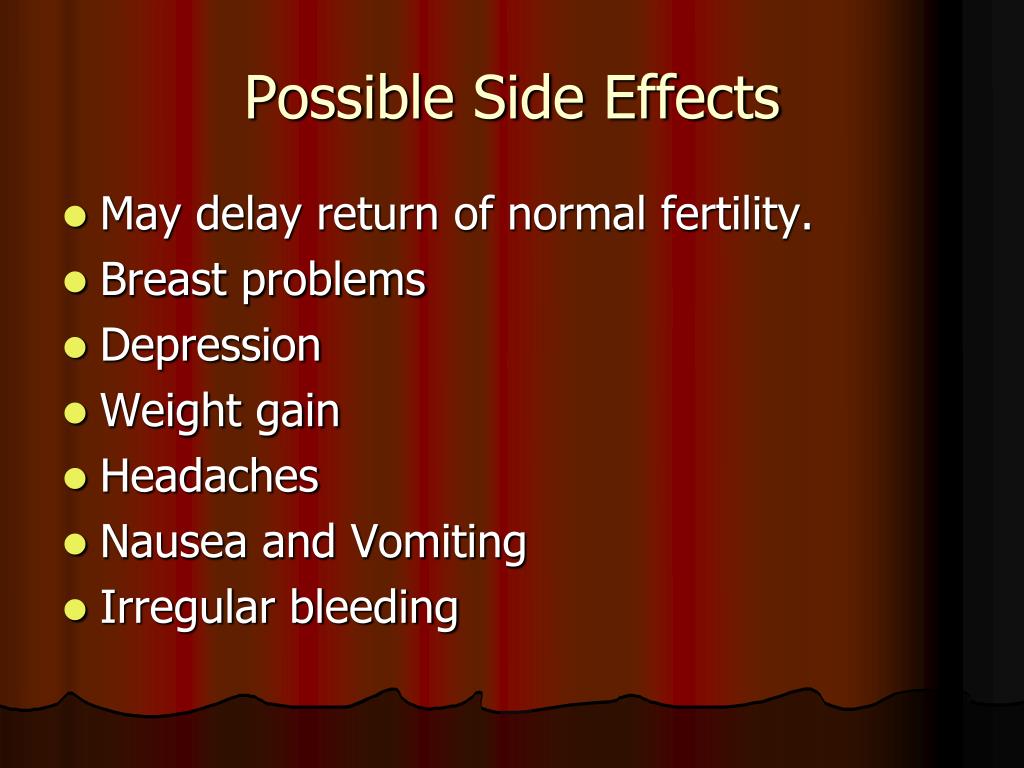 Possible Side Effects

- May delay return of normal fertility.
- Breast problems
- Depression
- Weight gain
- Headaches
- Nausea and Vomiting
- Irregular bleeding